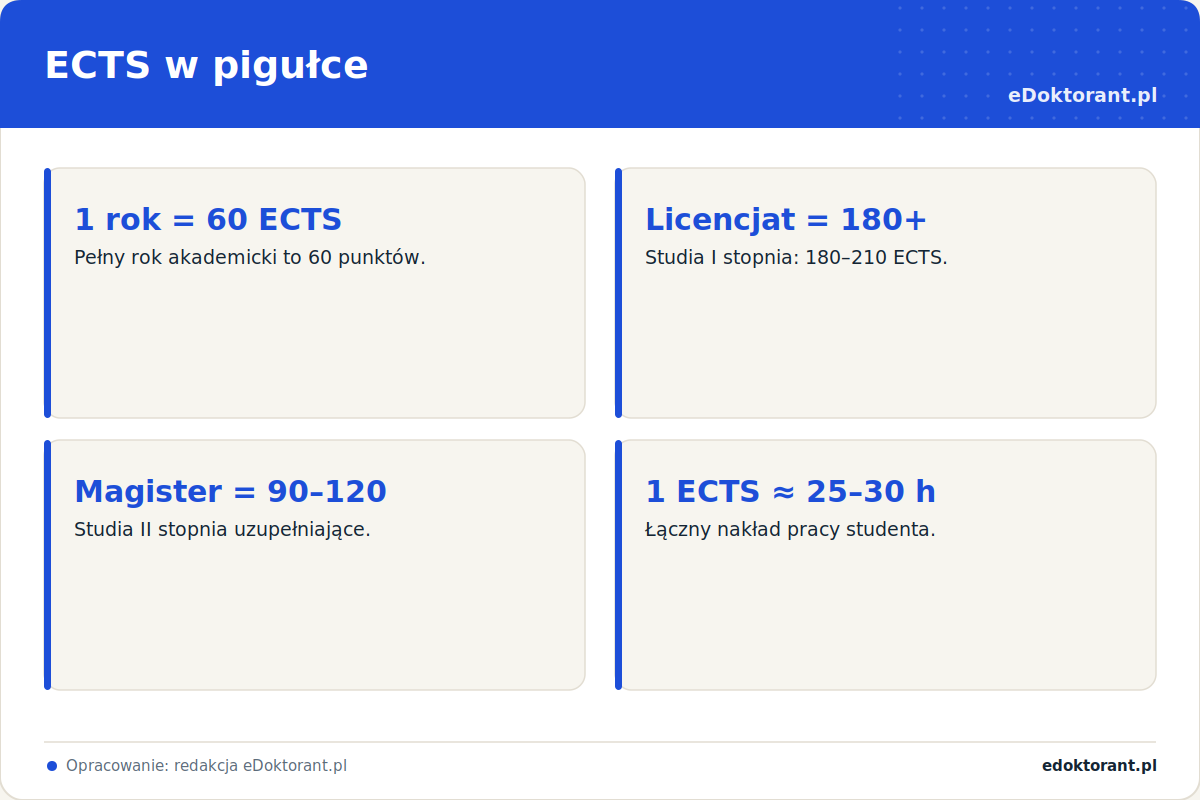 ECTS w pigułce

eDoktorant.pl

1 rok = 60 ECTS
Pełny rok akademicki to 60 punktów.

Licencjat = 180+
Studia I stopnia: 180–210 ECTS.

Magister = 90–120
Studia II stopnia uzupełniające.

1 ECTS ≈ 25–30 h
Łączny nakład pracy studenta.

Opracowanie: redakcja eDoktorant.pl

edoktorant.pl